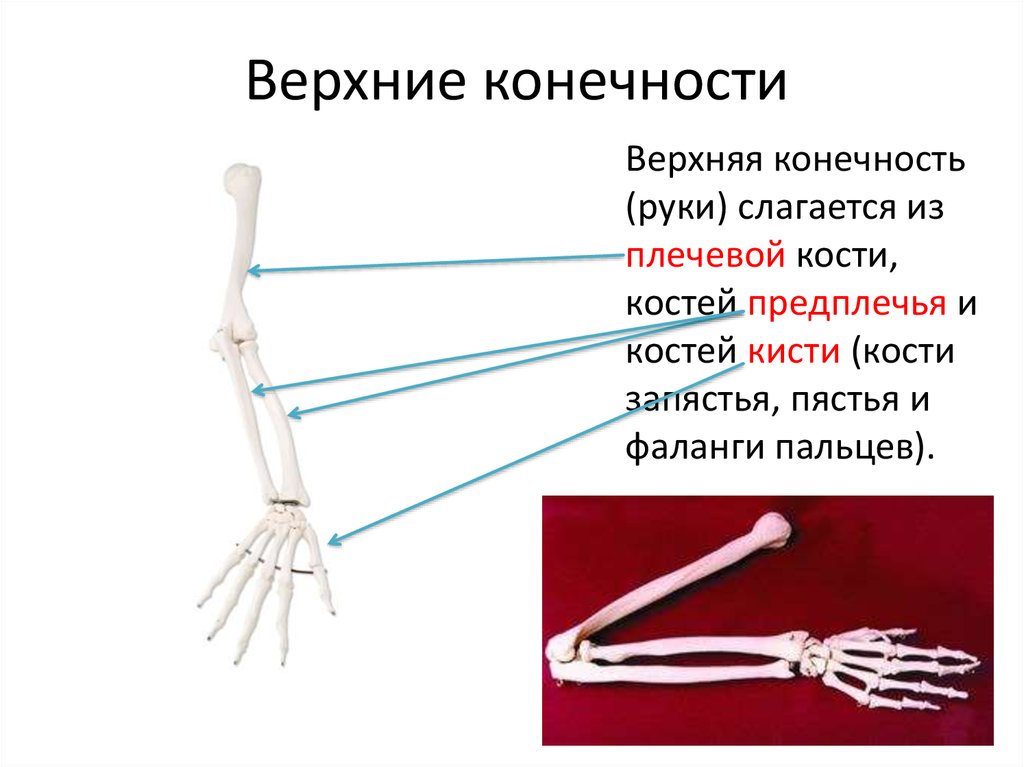 Верхние конечности

Верхняя конечность (руки) слагается из плечевой кости, костей предплечья и костей кисти (кости запястья, пястья и фаланги пальцев).